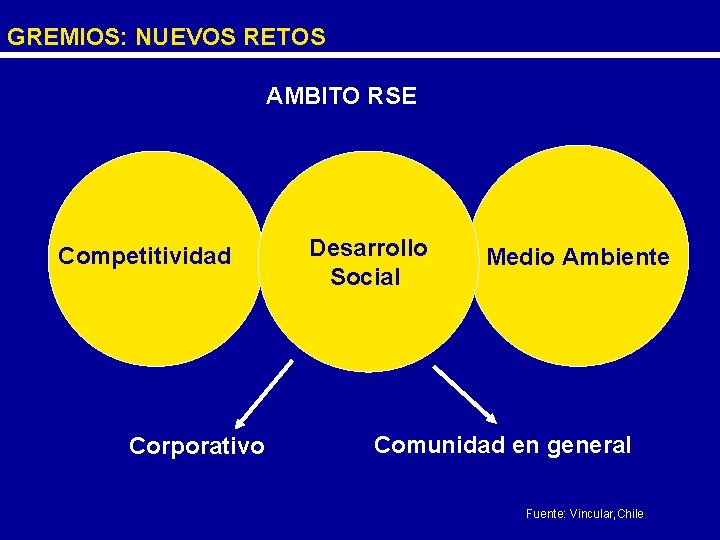 GREMIOS: NUEVOS RETOS

AMBITO RSE

Competitividad

Desarrollo Social

Medio Ambiente

Corporativo

Comunidad en general

Fuente: Vincular,Chile